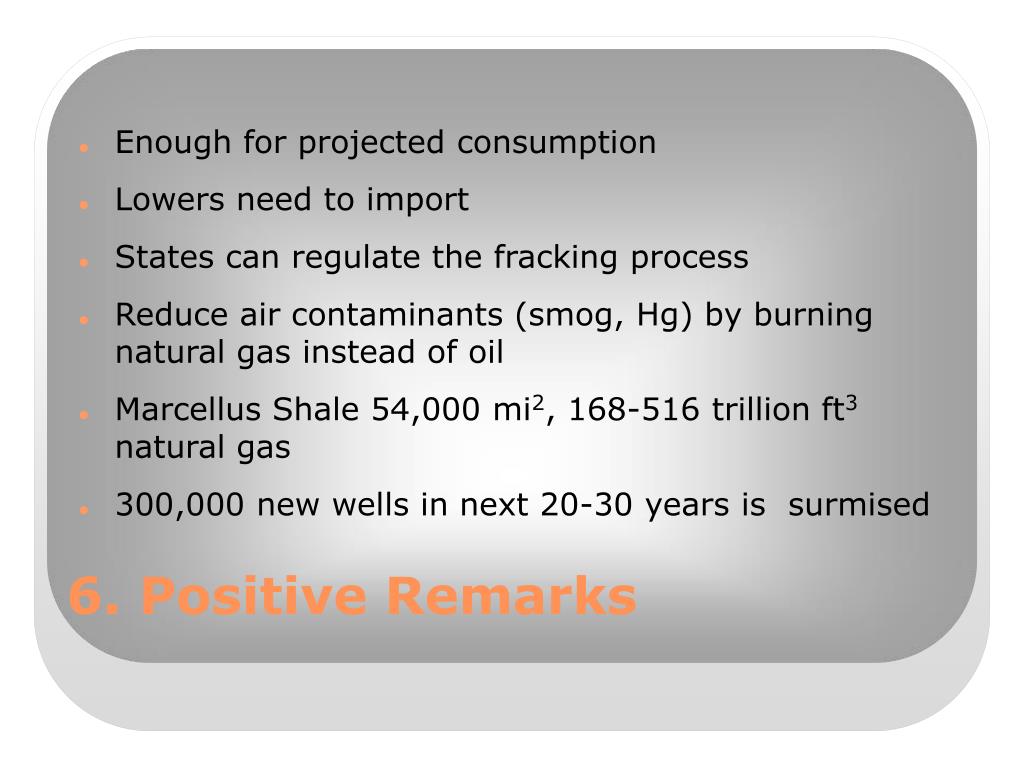 - Enough for projected consumption
- Lowers need to import
- States can regulate the fracking process
- Reduce air contaminants (smog, Hg) by burning natural gas instead of oil
- Marcellus Shale 54,000 mi$^2$, 168-516 trillion ft$^3$ natural gas
- 300,000 new wells in next 20-30 years is surmised

6. Positive Remarks